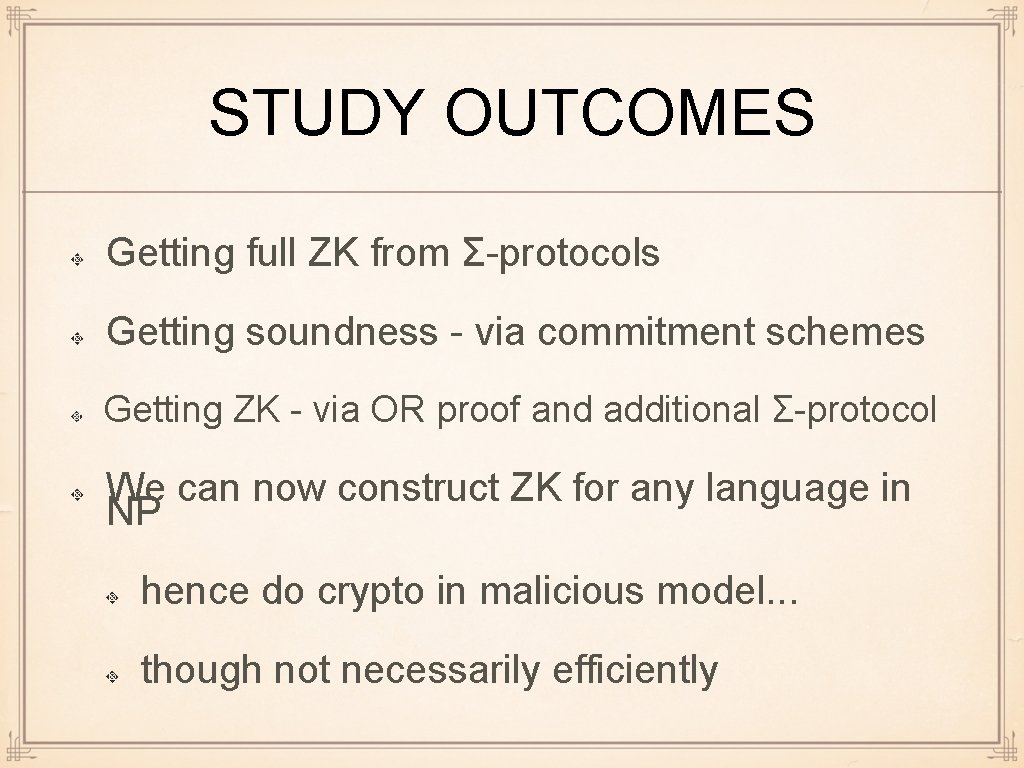 STUDY OUTCOMES

Getting full ZK from Σ-protocols

Getting soundness - via commitment schemes

Getting ZK - via OR proof and additional Σ-protocol

We can now construct ZK for any language in NP

hence do crypto in malicious model...

though not necessarily efficiently